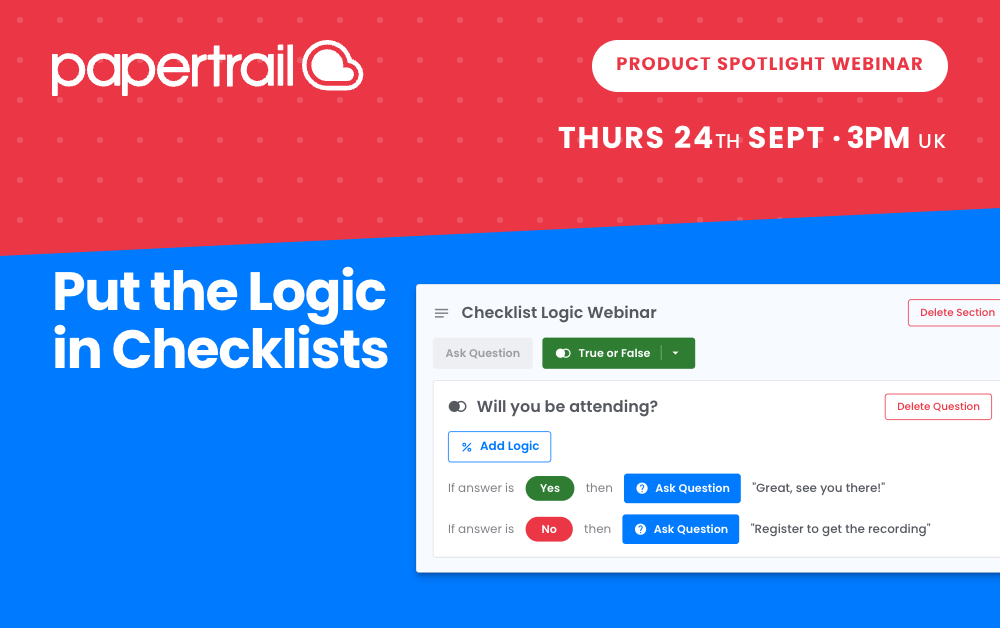 papertrail

PRODUCT SPOTLIGHT WEBINAR

THURS 24TH SEPT · 3PM UK

Put the Logic in Checklists

Checklist Logic Webinar

Delete Section

Ask Question

True or False

Will you be attending?

Delete Question

Add Logic

If answer is Yes then Ask Question "Great, see you there!"

If answer is No then Ask Question "Register to get the recording"